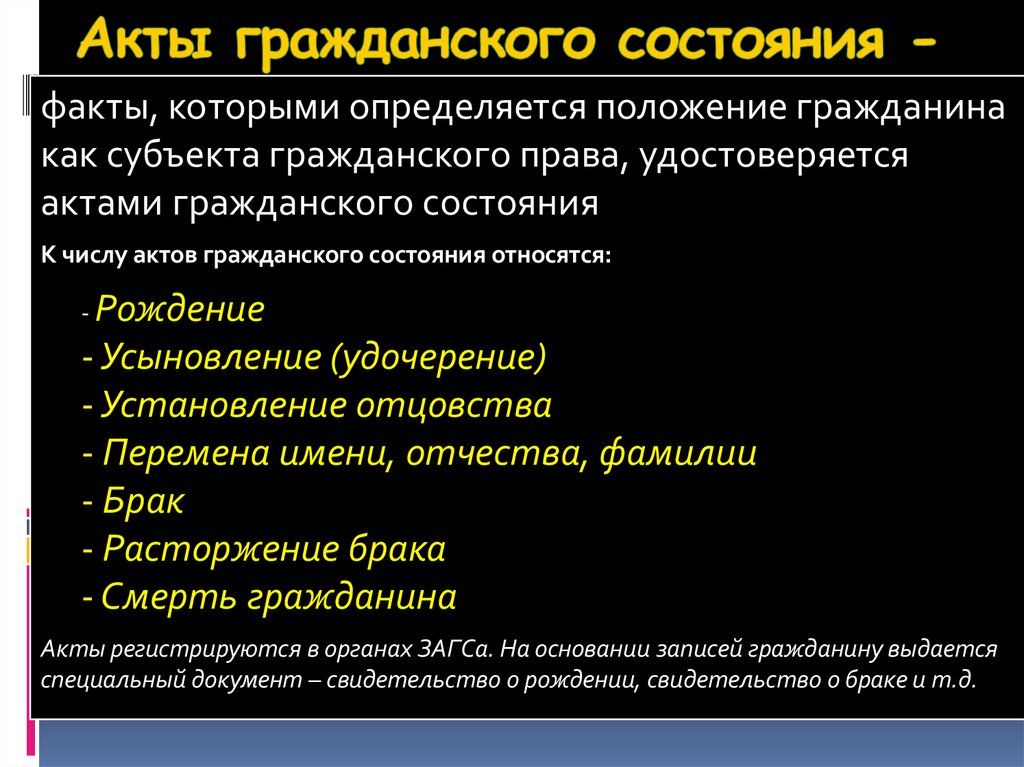 Акты гражданского состояния -

факты, которыми определяется положение гражданина как субъекта гражданского права, удостоверяется актами гражданского состояния

К числу актов гражданского состояния относятся:

- Рождение
- Усыновление (удочерение)
- Установление отцовства
- Перемена имени, отчества, фамилии
- Брак
- Расторжение брака
- Смерть гражданина

Акты регистрируются в органах ЗАГСа. На основании записей гражданину выдается специальный документ – свидетельство о рождении, свидетельство о браке и т.д.